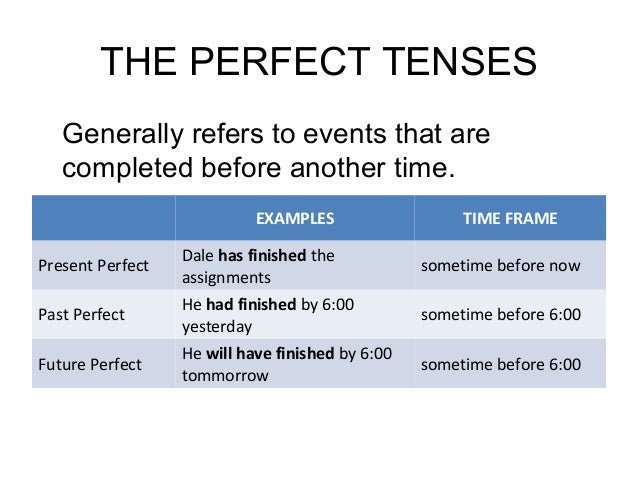 THE PERFECT TENSES

Generally refers to events that are completed before another time.

| | EXAMPLES | TIME FRAME |
|---|---|---|
| Present Perfect | Dale **has finished** the assignments | sometime before now |
| Past Perfect | He **had finished** by 6:00 yesterday | sometime before 6:00 |
| Future Perfect | He **will have finished** by 6:00 tommorrow | sometime before 6:00 |